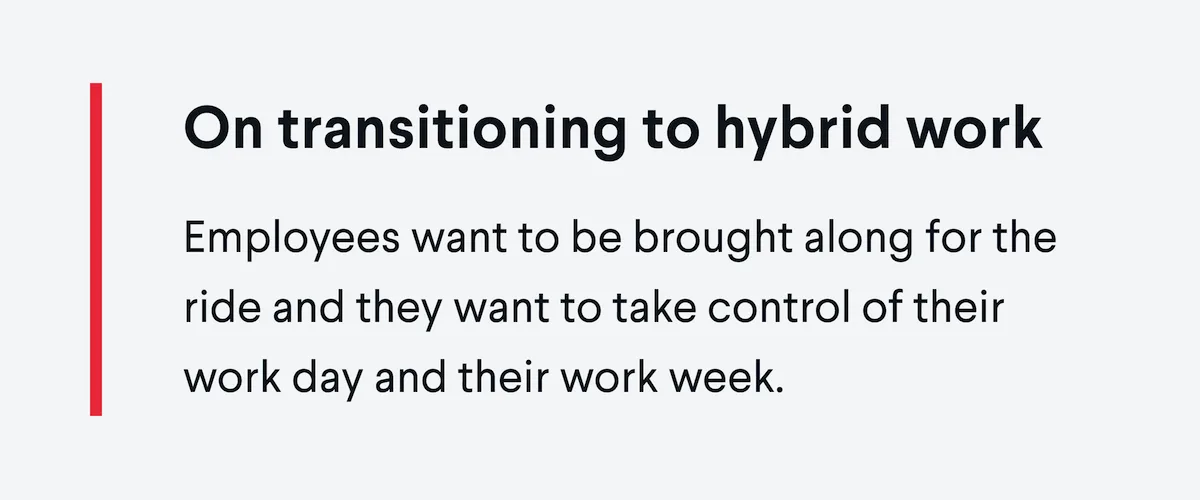 On transitioning to hybrid work

Employees want to be brought along for the ride and they want to take control of their work day and their work week.